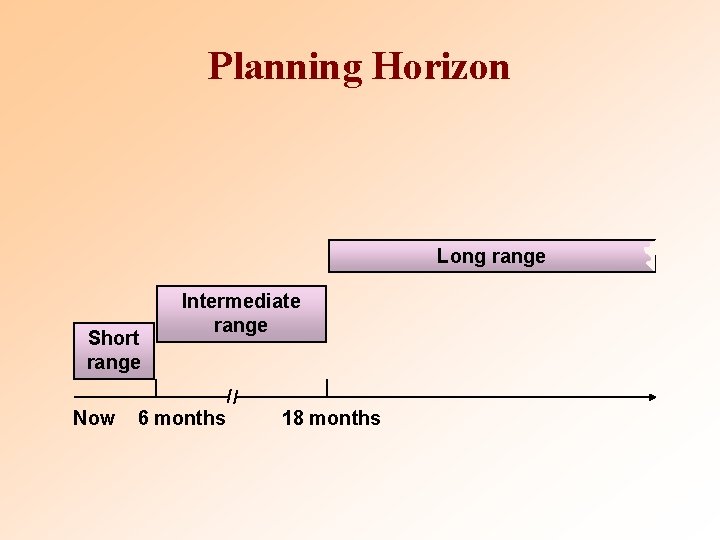 Planning Horizon

Long range

Intermediate range

Short range

Now 6 months 18 months